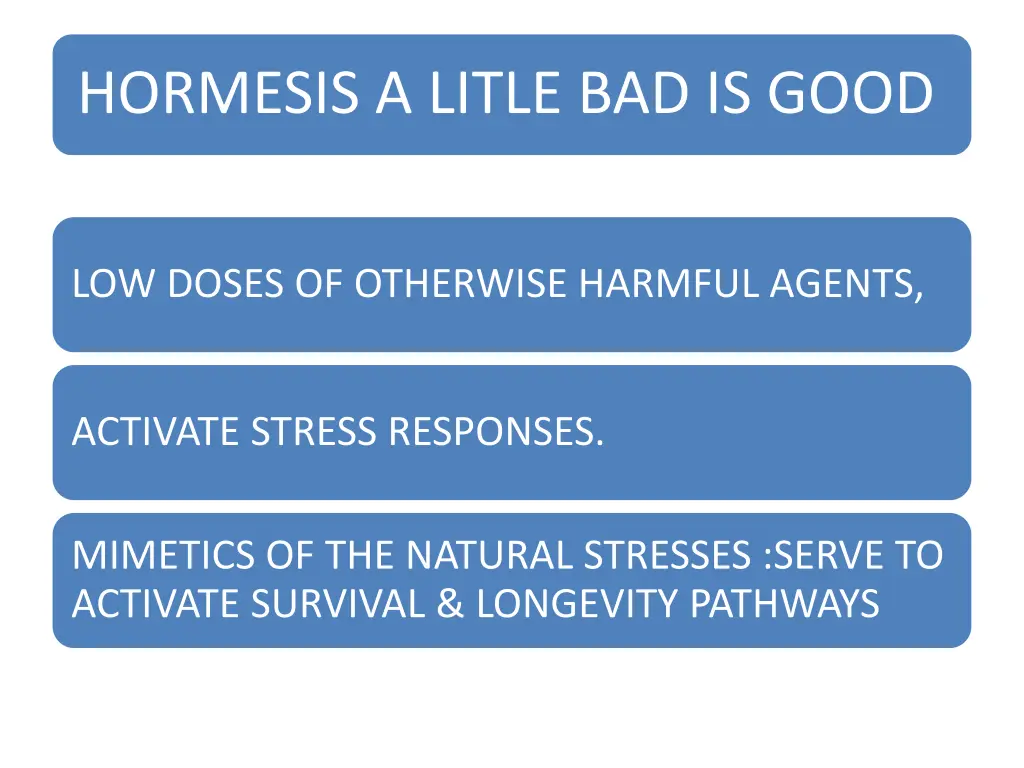 HORMESIS A LITLE BAD IS GOOD

LOW DOSES OF OTHERWISE HARMFUL AGENTS,

ACTIVATE STRESS RESPONSES.

MIMETICS OF THE NATURAL STRESSES :SERVE TO ACTIVATE SURVIVAL & LONGEVITY PATHWAYS